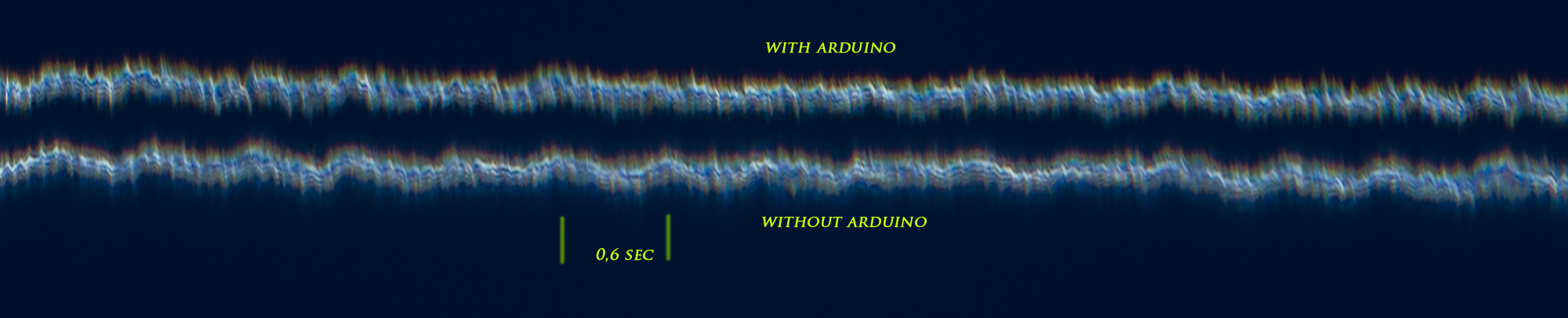 WITH ARDUINO

WITHOUT ARDUINO

0,6 SEC